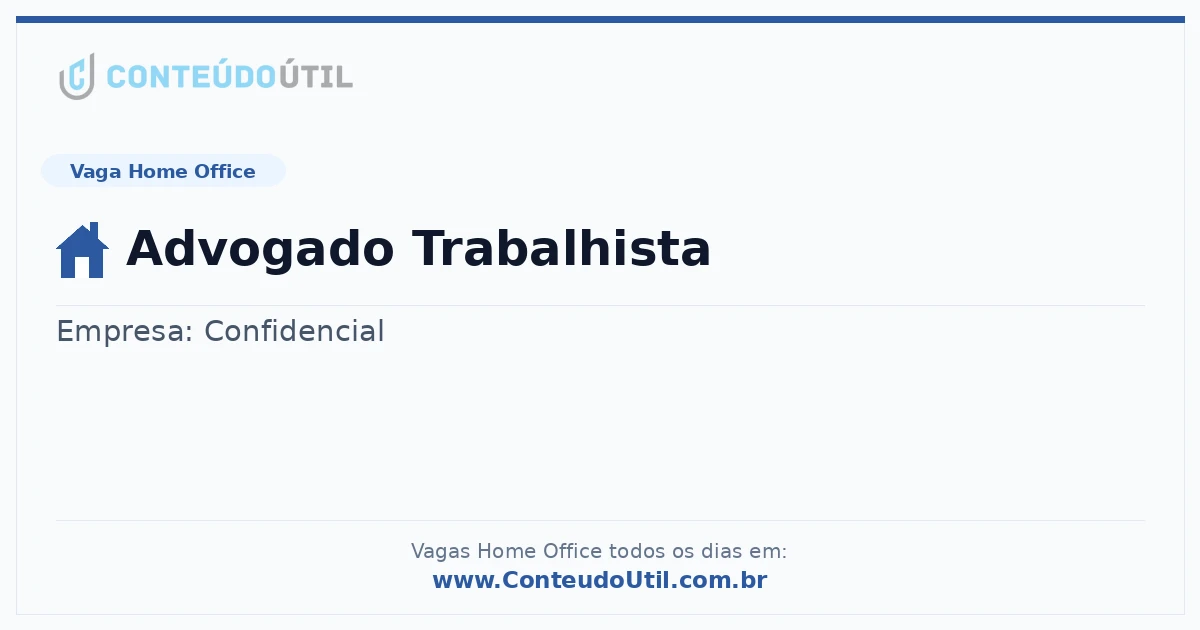 CONTEÚDOÚTIL

Vaga Home Office

Advogado Trabalhista

Empresa: Confidencial

Vagas Home Office todos os dias em:
www.ConteudoUtil.com.br